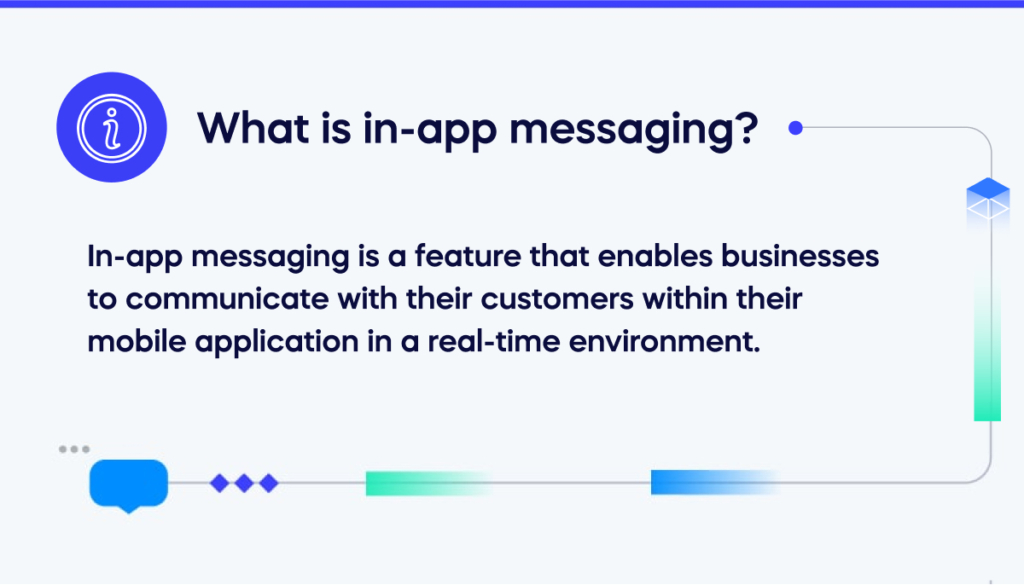 What is in-app messaging?

In-app messaging is a feature that enables businesses to communicate with their customers within their mobile application in a real-time environment.